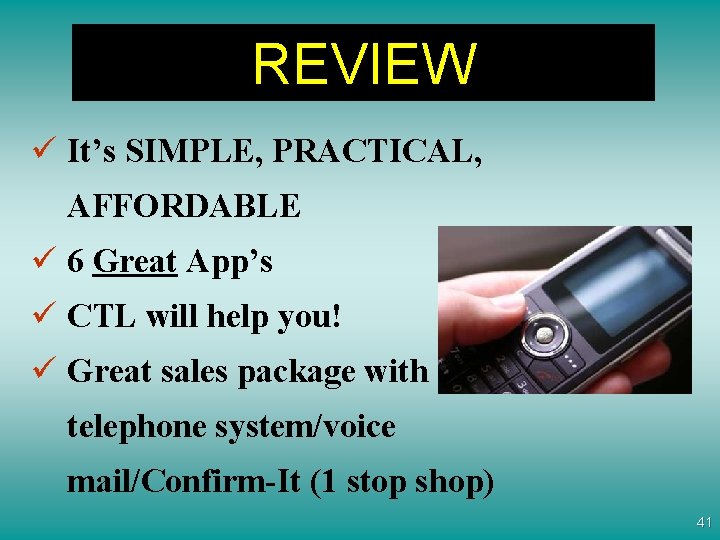 REVIEW

✓ It's SIMPLE, PRACTICAL, AFFORDABLE

✓ 6 Great App's

✓ CTL will help you!

✓ Great sales package with telephone system/voice mail/Confirm-It (1 stop shop)

41